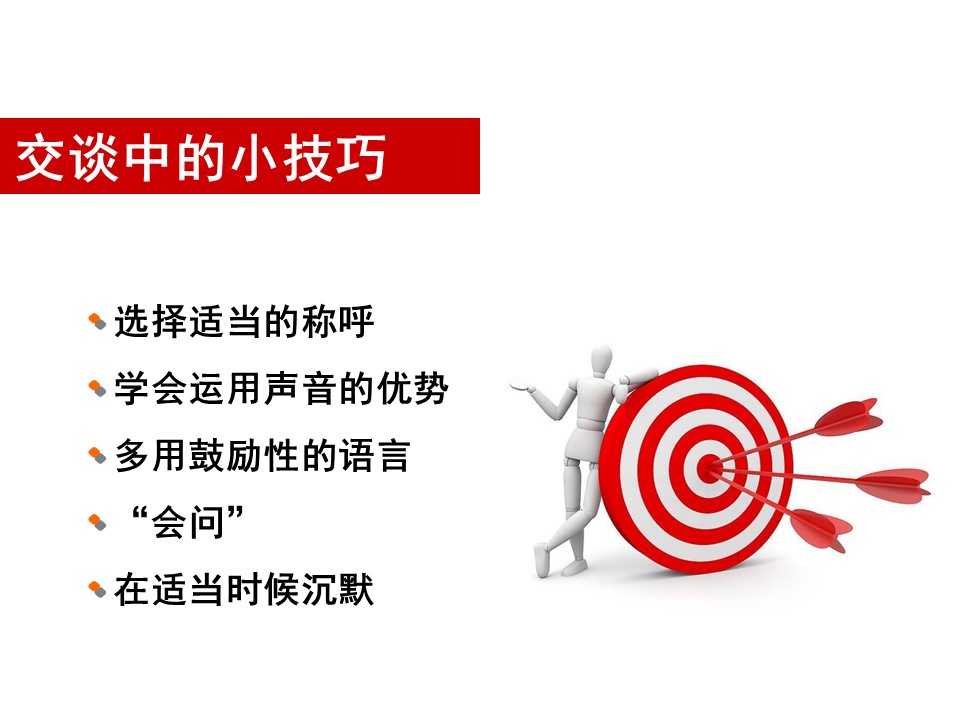 交谈中的小技巧

选择适当的称呼

学会运用声音的优势

多用鼓励性的语言

“会问”

在适当时候沉默